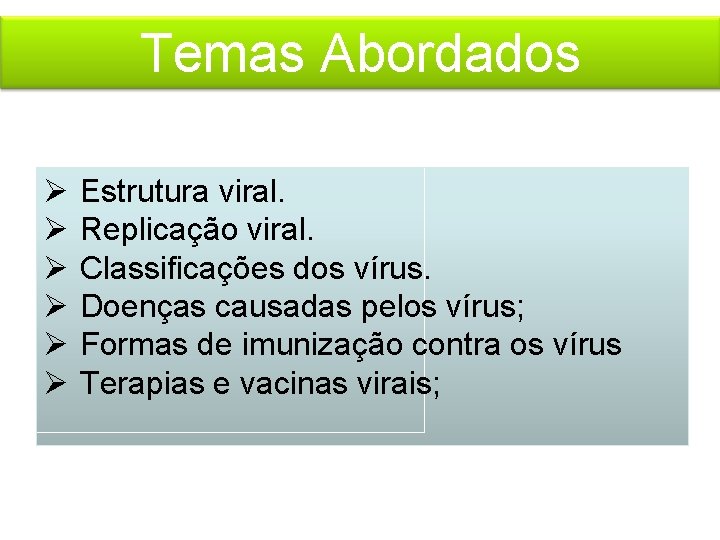 Temas Abordados

➢ Estrutura viral.
➢ Replicação viral.
➢ Classificações dos vírus.
➢ Doenças causadas pelos vírus;
➢ Formas de imunização contra os vírus
➢ Terapias e vacinas virais;